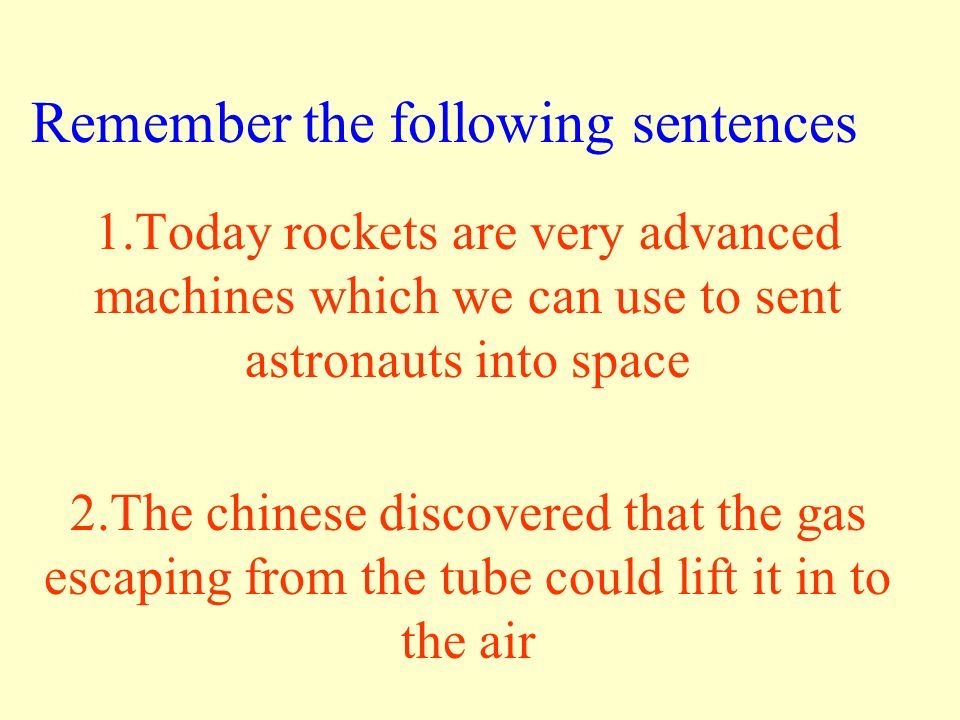 Remember the following sentences

1.Today rockets are very advanced machines which we can use to sent astronauts into space

2.The chinese discovered that the gas escaping from the tube could lift it in to the air